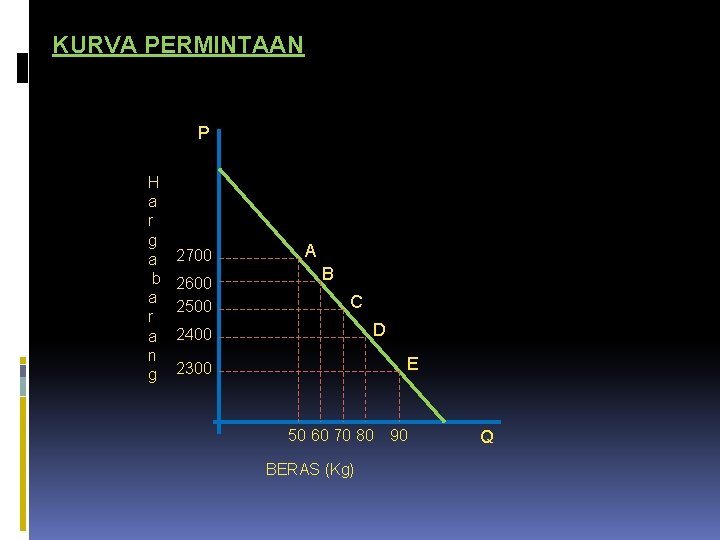 KURVA PERMINTAAN

P

Harga barang

2700
2600
2500
2400
2300

A
B
C
D
E

50 60 70 80 90

Q

BERAS (Kg)